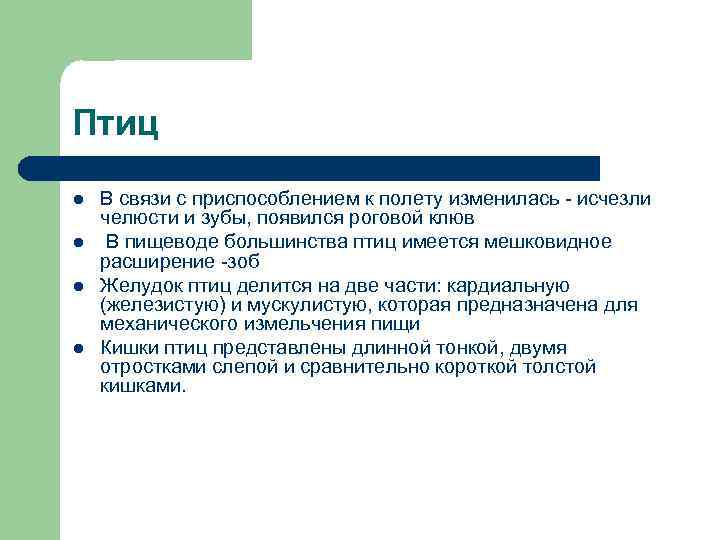 Птиц

- В связи с приспособлением к полету изменилась - исчезли челюсти и зубы, появился роговой клюв
- В пищеводе большинства птиц имеется мешковидное расширение -зоб
- Желудок птиц делится на две части: кардиальную (железистую) и мускулистую, которая предназначена для механического измельчения пищи
- Кишки птиц представлены длинной тонкой, двумя отростками слепой и сравнительно короткой толстой кишками.